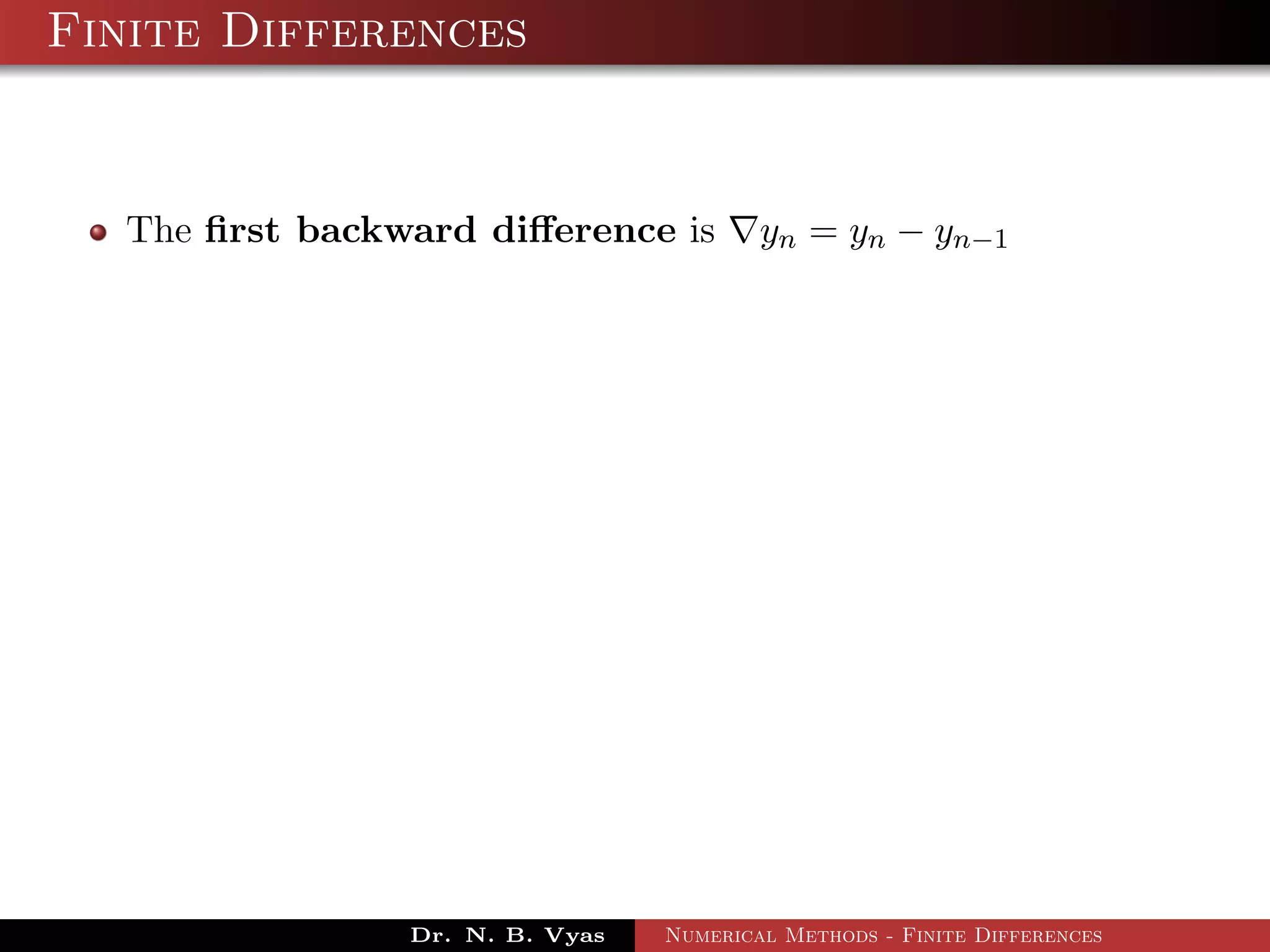 Finite Differences

The first backward difference is $\nabla y_n = y_n - y_{n-1}$

Dr. N. B. Vyas

Numerical Methods - Finite Differences